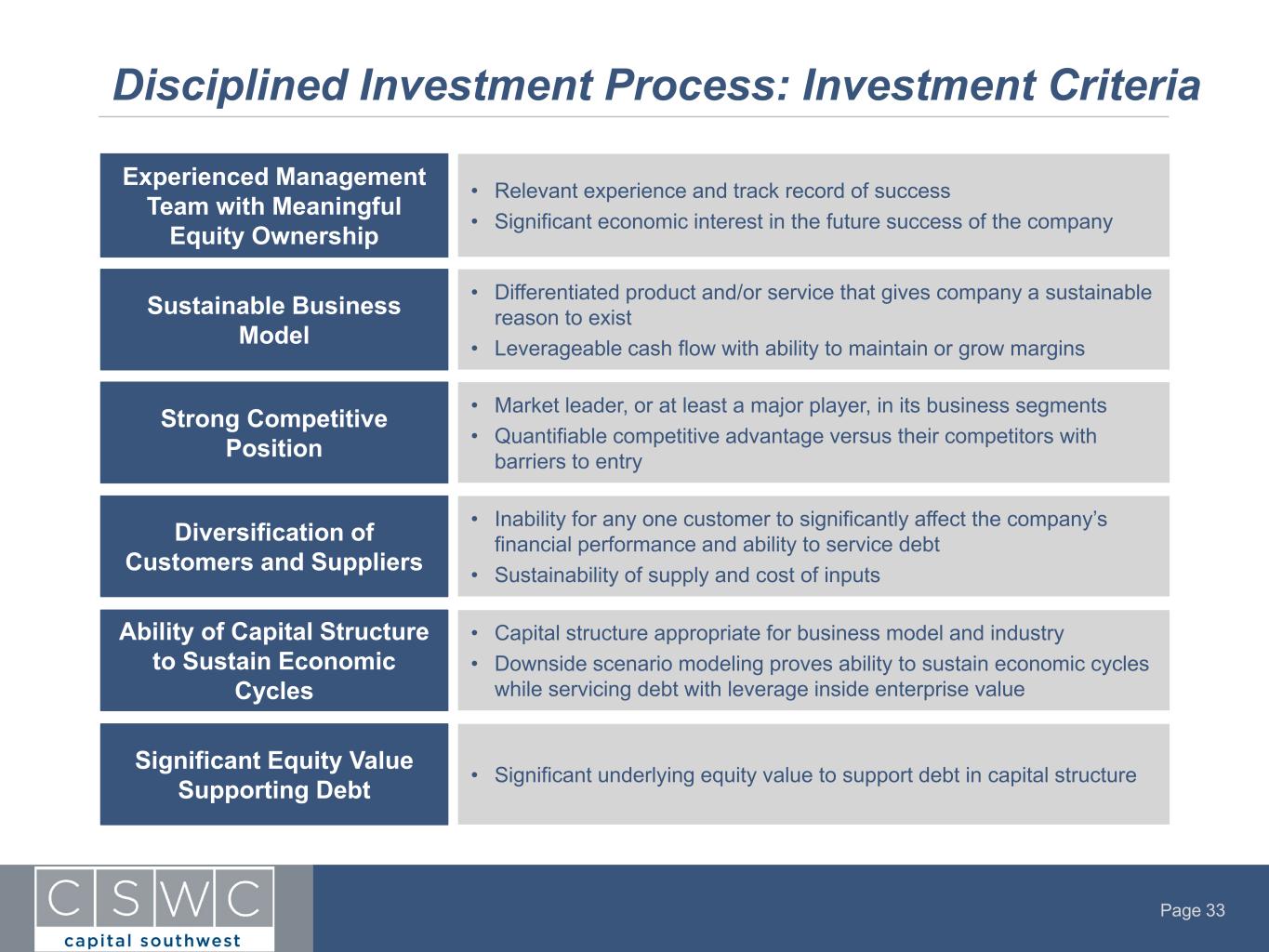 Disciplined Investment Process: Investment Criteria

Experienced Management Team with Meaningful Equity Ownership

• Relevant experience and track record of success
• Significant economic interest in the future success of the company

Sustainable Business Model

• Differentiated product and/or service that gives company a sustainable reason to exist
• Leverageable cash flow with ability to maintain or grow margins

Strong Competitive Position

• Market leader, or at least a major player, in its business segments
• Quantifiable competitive advantage versus their competitors with barriers to entry

Diversification of Customers and Suppliers

• Inability for any one customer to significantly affect the company's financial performance and ability to service debt
• Sustainability of supply and cost of inputs

Ability of Capital Structure to Sustain Economic Cycles

• Capital structure appropriate for business model and industry
• Downside scenario modeling proves ability to sustain economic cycles while servicing debt with leverage inside enterprise value

Significant Equity Value Supporting Debt

• Significant underlying equity value to support debt in capital structure

CSWC
capital southwest

Page 33